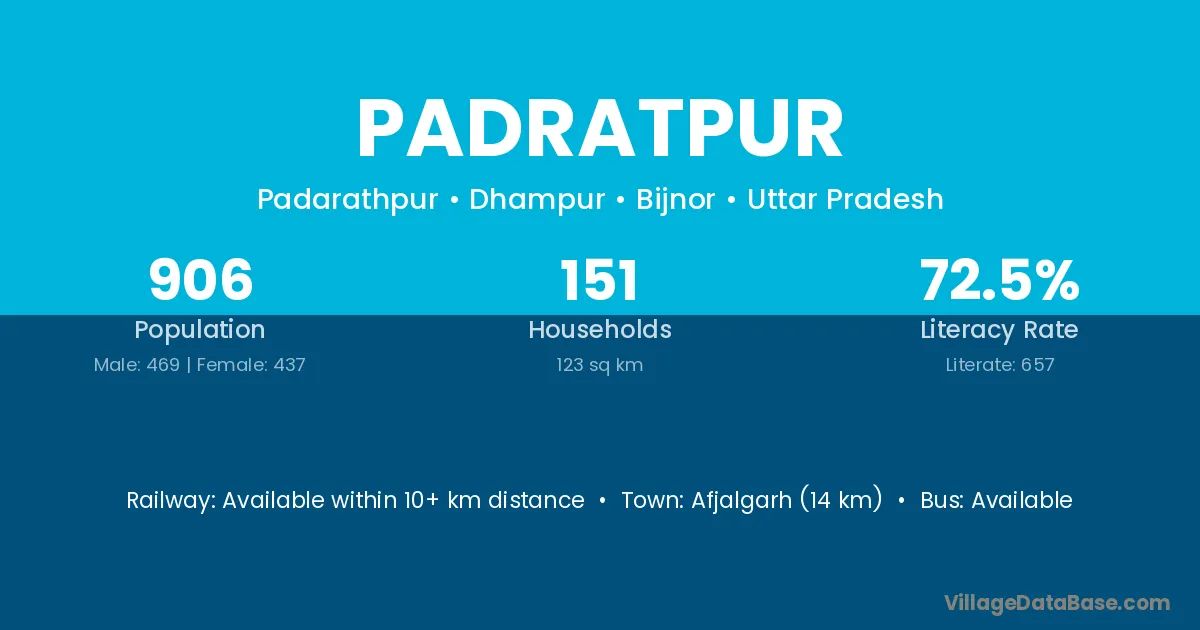 PADRATPUR

Padarathpur • Dhampur • Bijnor • Uttar Pradesh

906
Population
Male: 469 | Female: 437

151
Households
123 sq km

72.5%
Literacy Rate
Literate: 657

Railway: Available within 10+ km distance • Town: Afjalgarh (14 km) • Bus: Available

VillageDataBase.com